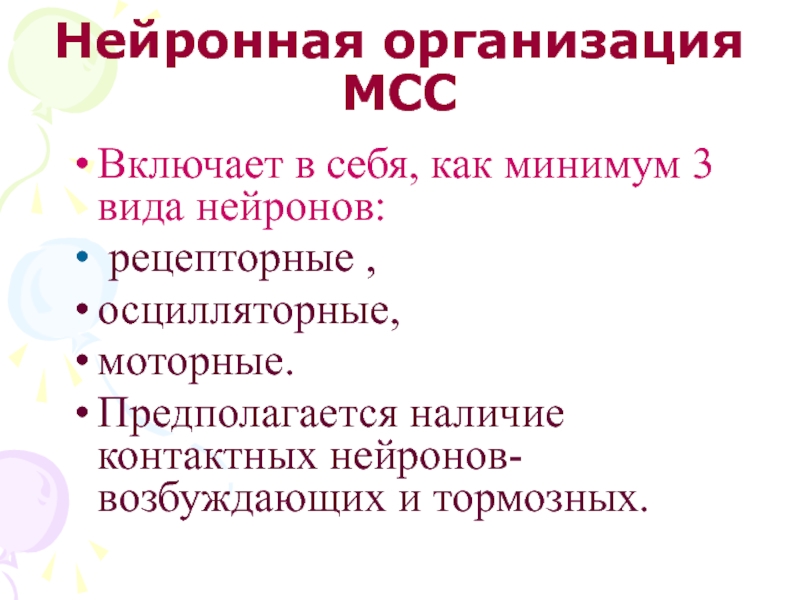 Нейронная организация МСС

• Включает в себя, как минимум 3 вида нейронов:
• рецепторные ,
• осцилляторные,
• моторные.
• Предполагается наличие контактных нейронов-возбуждающих и тормозных.